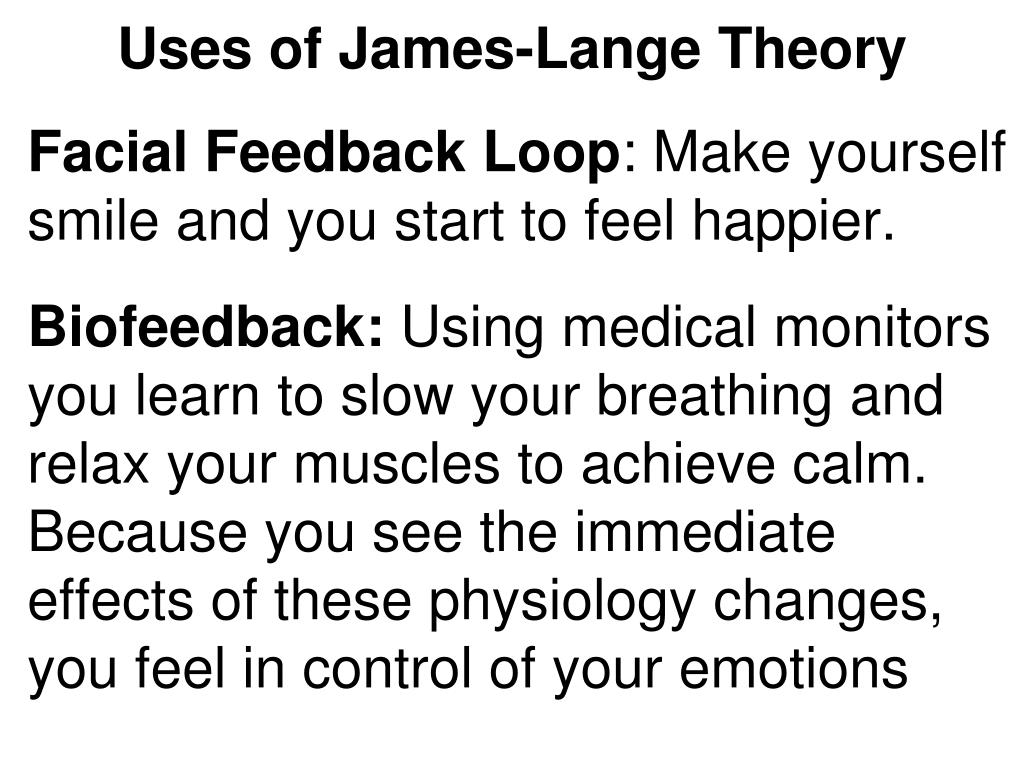 Uses of James-Lange Theory

Facial Feedback Loop: Make yourself smile and you start to feel happier.

Biofeedback: Using medical monitors you learn to slow your breathing and relax your muscles to achieve calm. Because you see the immediate effects of these physiology changes, you feel in control of your emotions